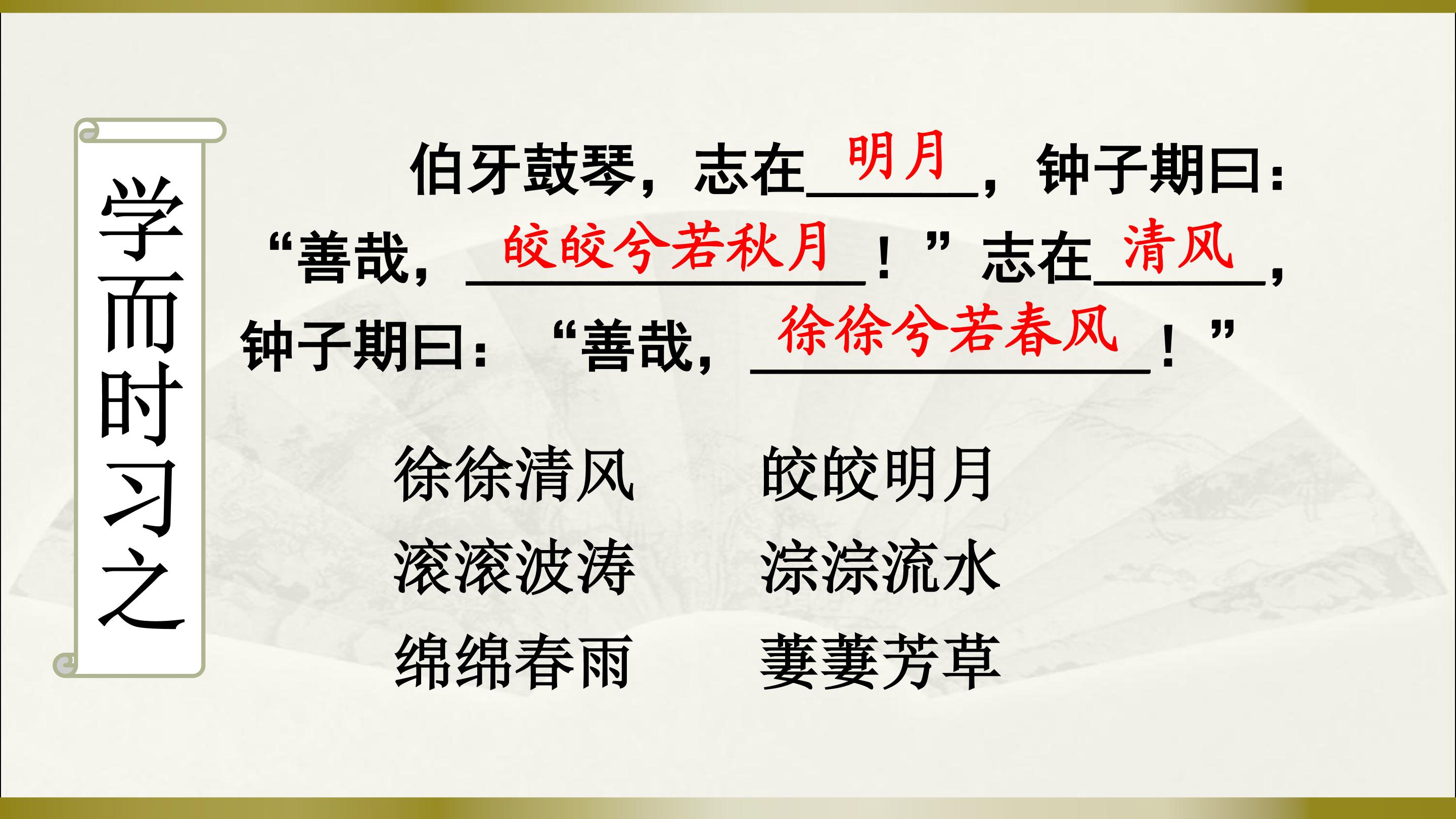 学而时习之

伯牙鼓琴，志在明月，钟子期曰：“善哉，皎皎兮若秋月！”志在清风，钟子期曰：“善哉，徐徐兮若春风！”

徐徐清风 皎皎明月
滚滚波涛 淙淙流水
绵绵春雨 萋萋芳草